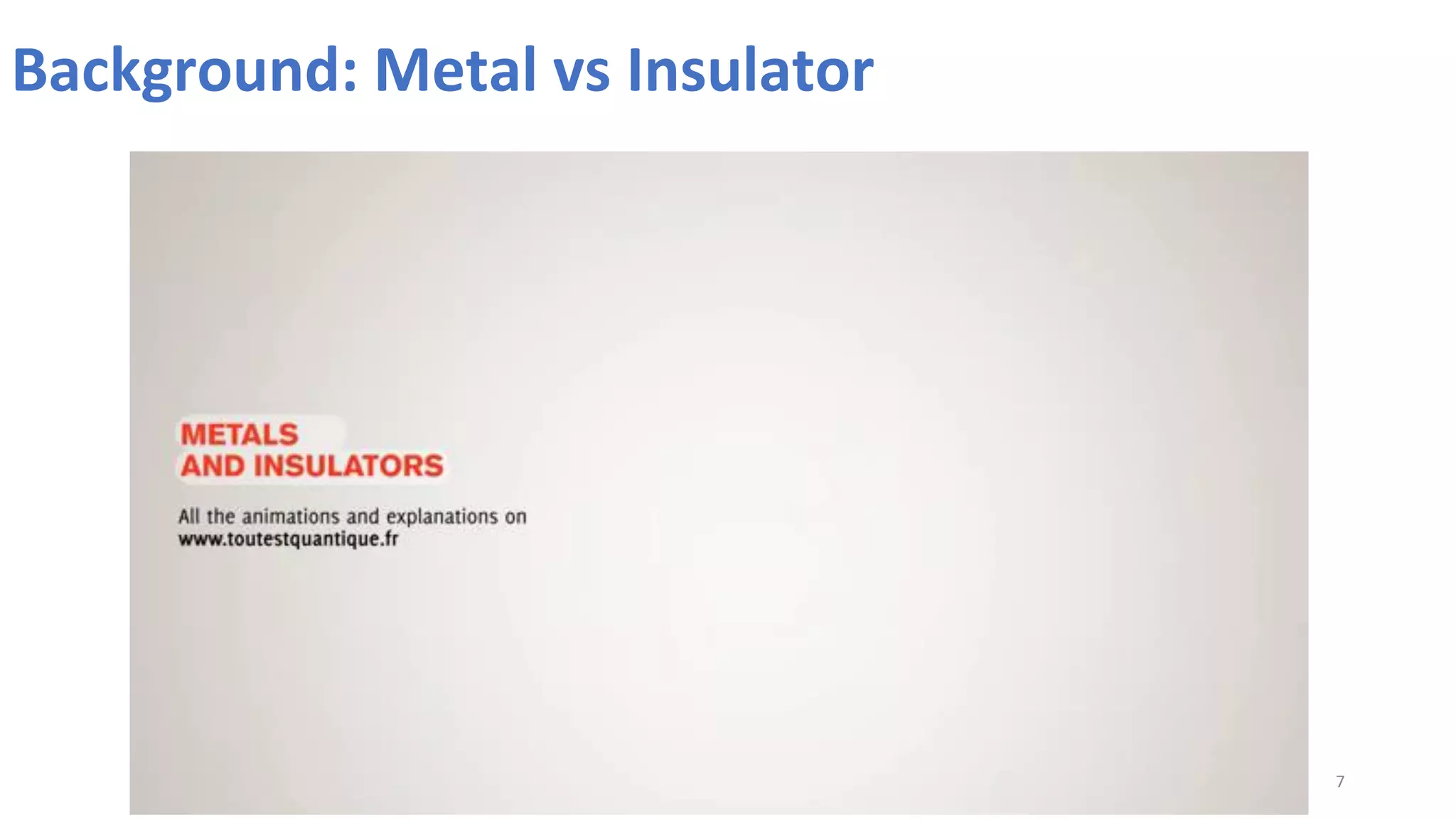 Background: Metal vs Insulator

METALS
AND INSULATORS

All the animations and explanations on
www.toutestquantique.fr

7